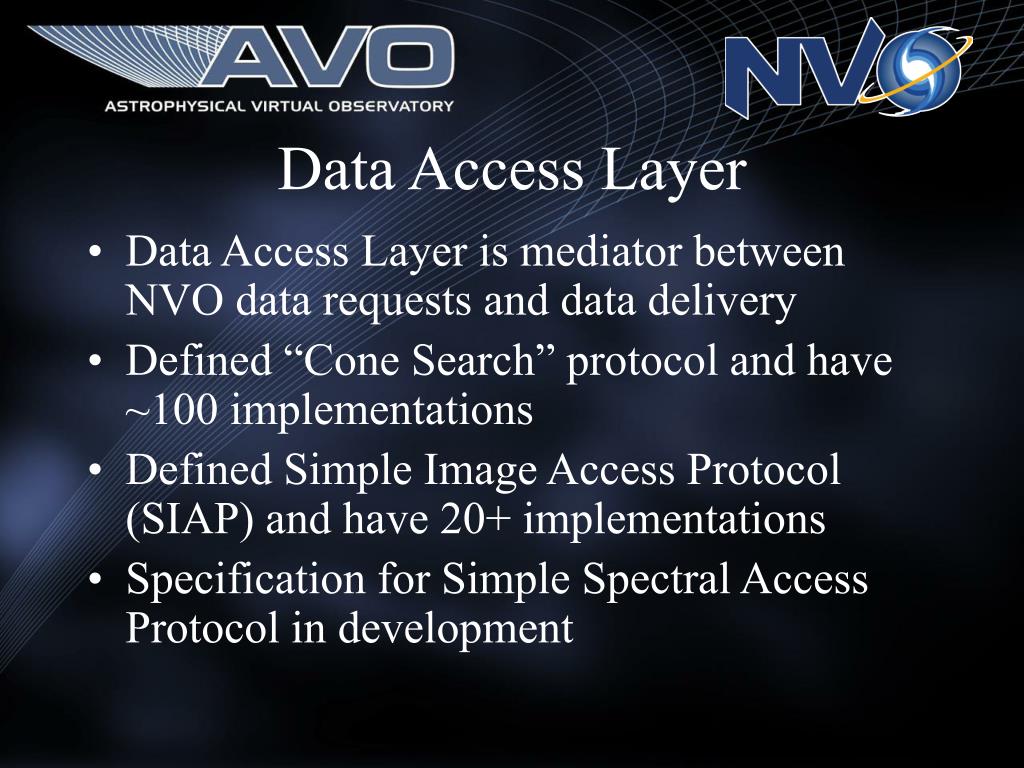 AVO
ASTROPHYSICAL VIRTUAL OBSERVATORY

NVO

Data Access Layer

• Data Access Layer is mediator between NVO data requests and data delivery
• Defined “Cone Search” protocol and have ~100 implementations
• Defined Simple Image Access Protocol (SIAP) and have 20+ implementations
• Specification for Simple Spectral Access Protocol in development